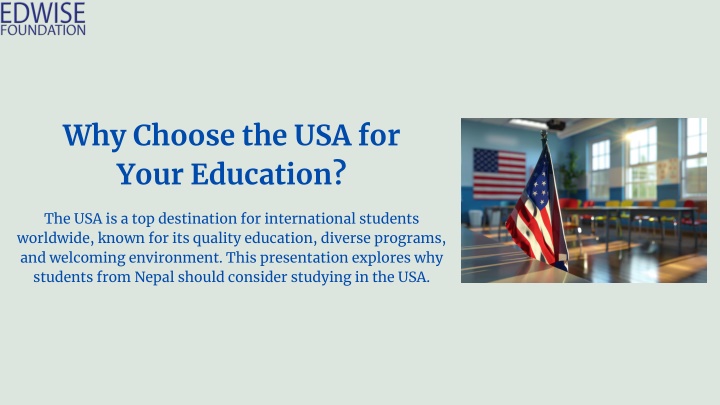 EDWISE
FOUNDATION

Why Choose the USA for Your Education?

The USA is a top destination for international students worldwide, known for its quality education, diverse programs, and welcoming environment. This presentation explores why students from Nepal should consider studying in the USA.